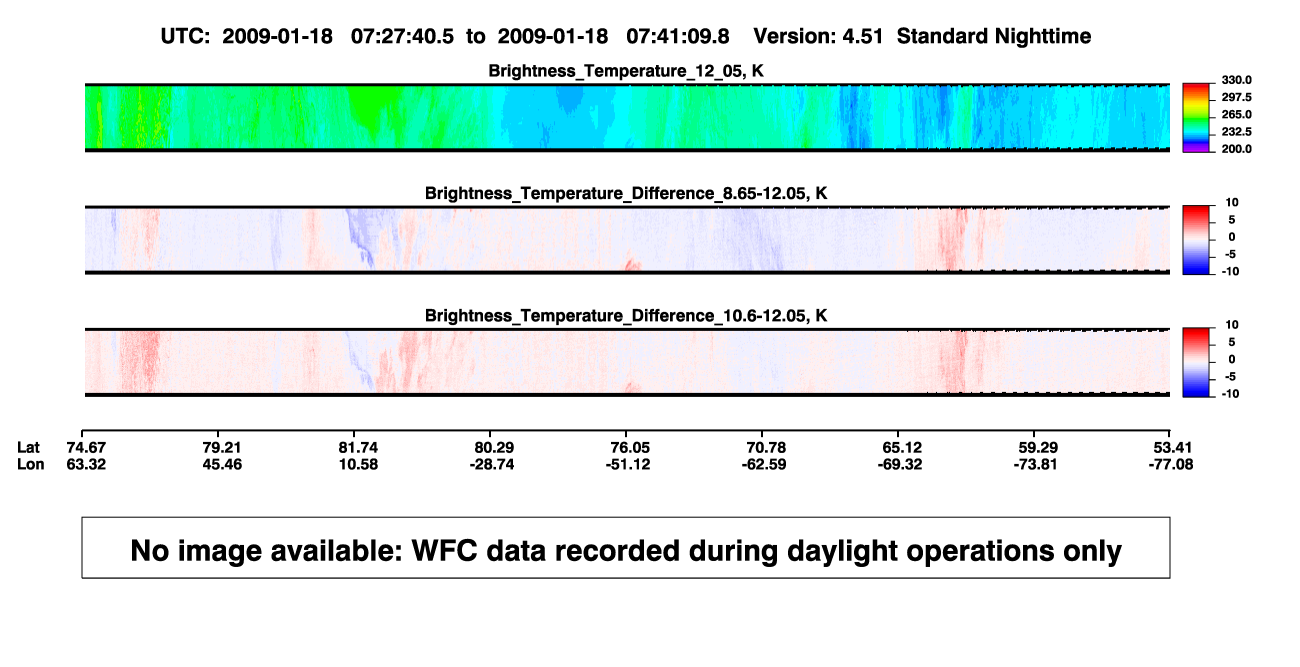 UTC: 2009-01-18 07:27:40.5 to 2009-01-18 07:41:09.8 Version: 4.51 Standard Nighttime

Brightness_Temperature_12_05, K

330.0
297.5
265.0
232.5
200.0

Brightness_Temperature_Difference_8.65-12.05, K

10
5
0
-5
-10

Brightness_Temperature_Difference_10.6-12.05, K

10
5
0
-5
-10

| Lat | 74.67 | 79.21 | 81.74 | 80.29 | 76.05 | 70.78 | 65.12 | 59.29 | 53.41 |
|---|---|---|---|---|---|---|---|---|---|
| Lon | 63.32 | 45.46 | 10.58 | -28.74 | -51.12 | -62.59 | -69.32 | -73.81 | -77.08 |

No image available: WFC data recorded during daylight operations only